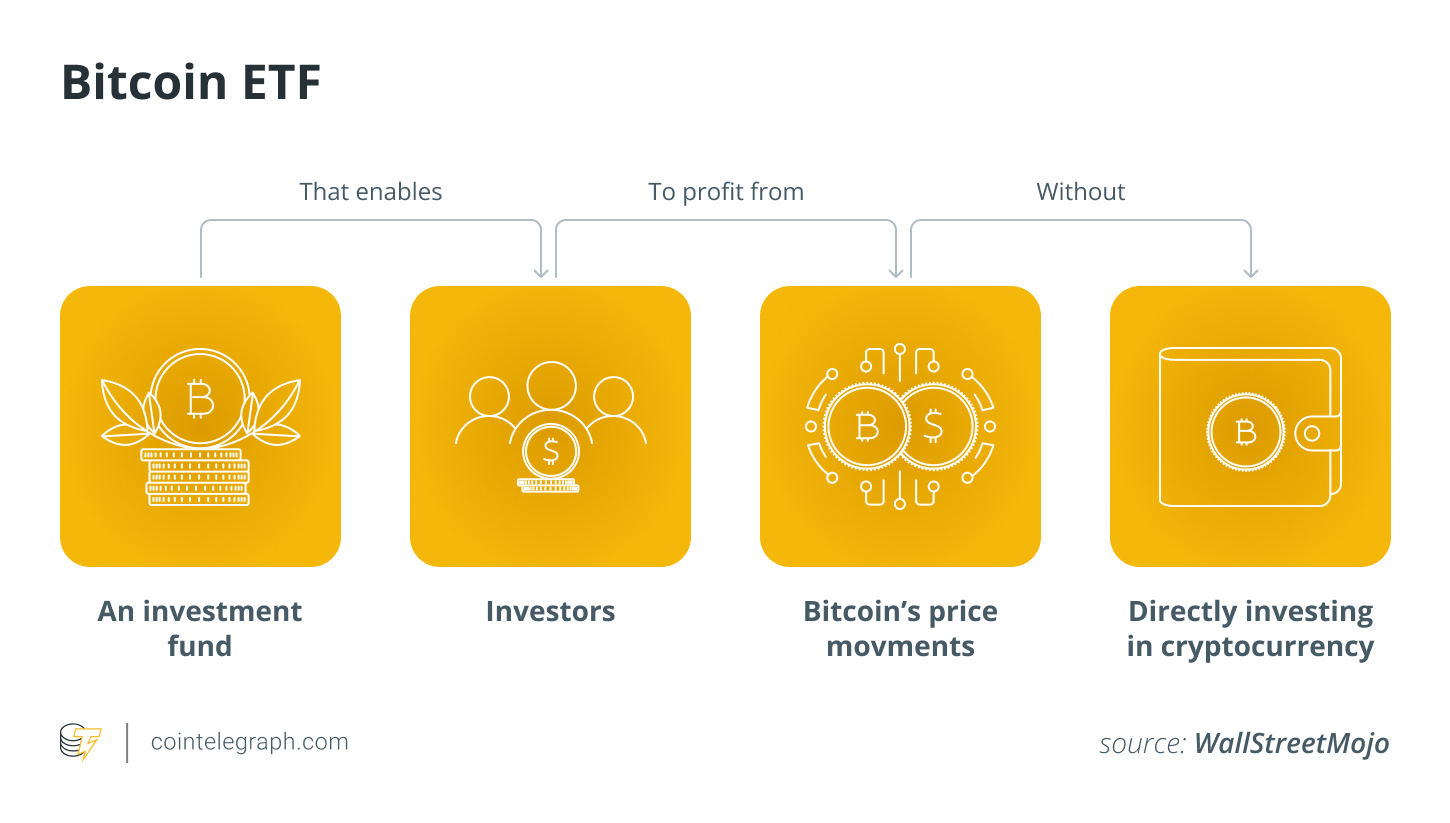 Bitcoin ETF

That enables

To profit from

Without

An investment fund

Investors

Bitcoin's price movments

Directly investing in cryptocurrency

cointelegraph.com

source: WallStreetMojo